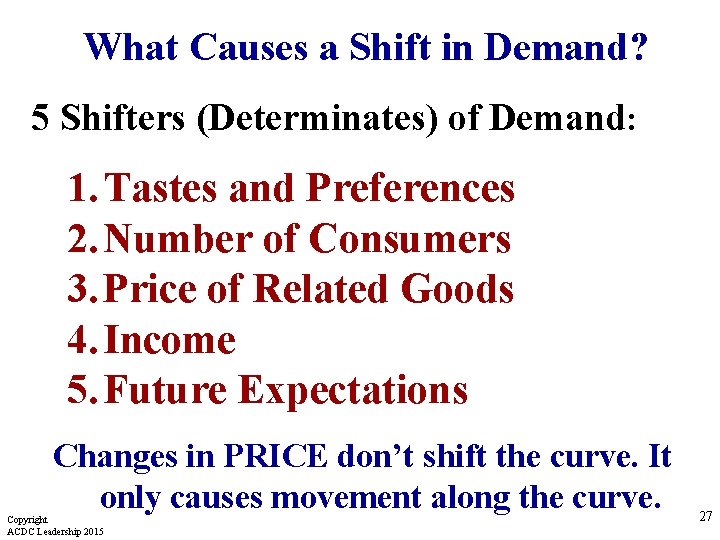 What Causes a Shift in Demand?

5 Shifters (Determinates) of Demand:

1. Tastes and Preferences
2. Number of Consumers
3. Price of Related Goods
4. Income
5. Future Expectations

Changes in PRICE don't shift the curve. It only causes movement along the curve.

Copyright
ACDC Leadership 2015

27